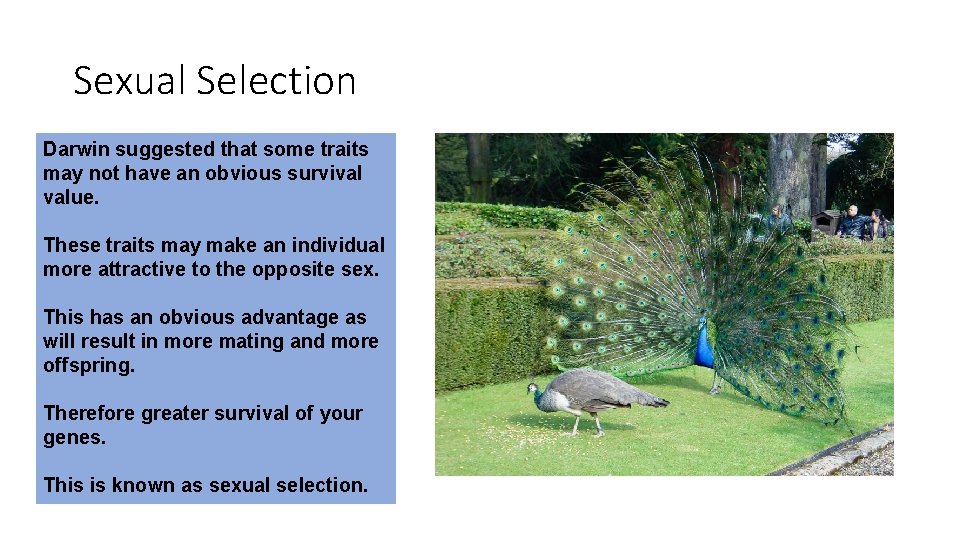 Sexual Selection

Darwin suggested that some traits may not have an obvious survival value.

These traits may make an individual more attractive to the opposite sex.

This has an obvious advantage as will result in more mating and more offspring.

Therefore greater survival of your genes.

This is known as sexual selection.